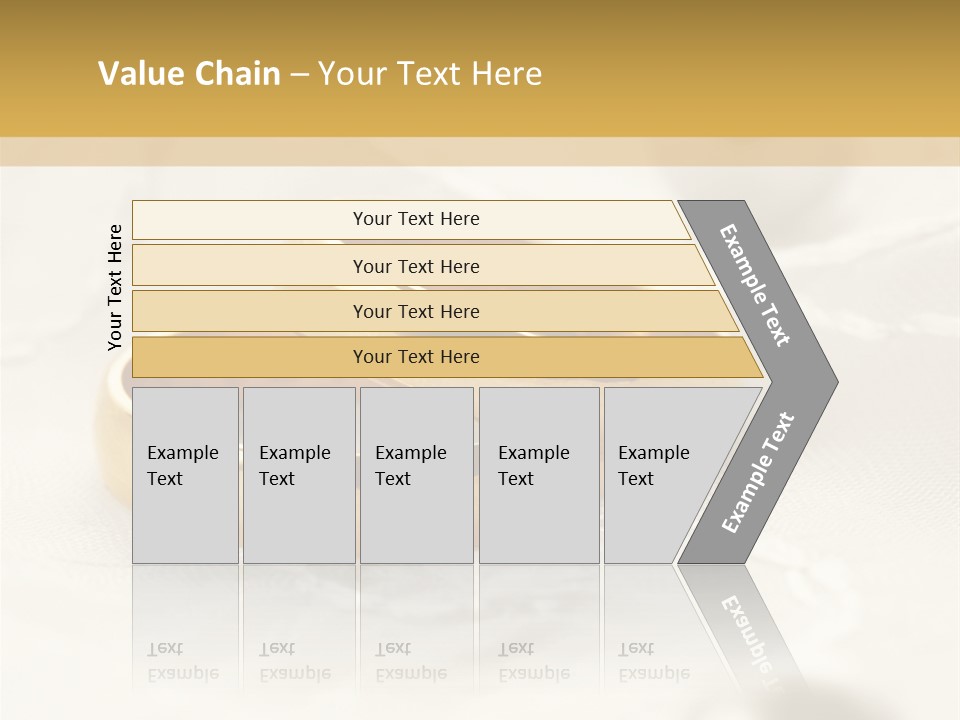 Value Chain – Your Text Here

Your Text Here

Your Text Here

Your Text Here

Your Text Here

Your Text Here

Example Text

Example Text

Example Text

Example Text

Example Text

Example Text

Example Text